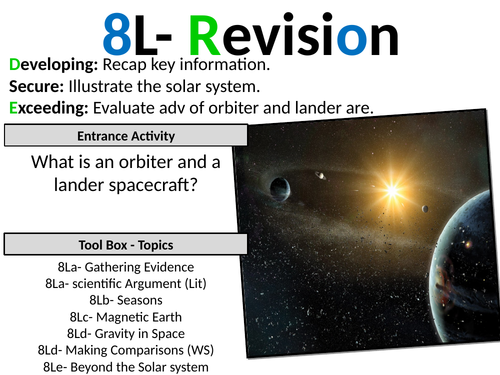 8L- Revision

Developing: Recap key information.
Secure: Illustrate the solar system.
Exceeding: Evaluate adv of orbiter and lander are.

Entrance Activity

What is an orbiter and a lander spacecraft?

Tool Box - Topics

8La- Gathering Evidence
8La- scientific Argument (Lit)
8Lb- Seasons
8Lc- Magnetic Earth
8Ld- Gravity in Space
8Ld- Making Comparisons (WS)
8Le- Beyond the Solar system